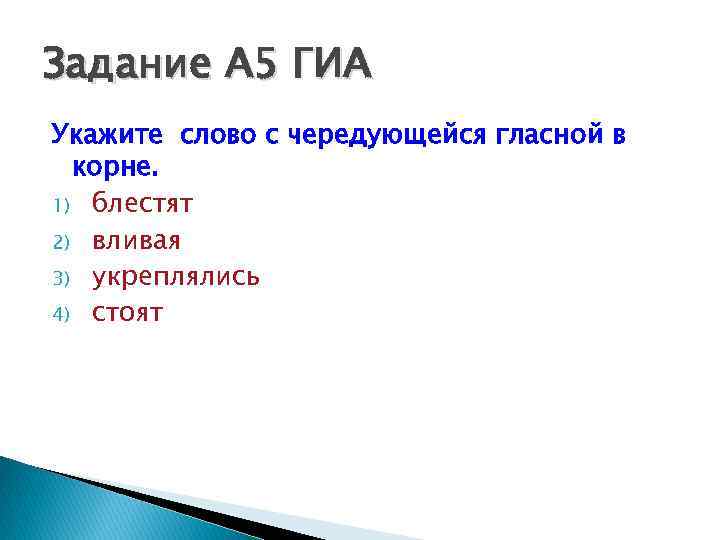 Задание А5 ГИА

Укажите слово с чередующейся гласной в корне.

1) блестят
2) вливая
3) укреплялись
4) стоят